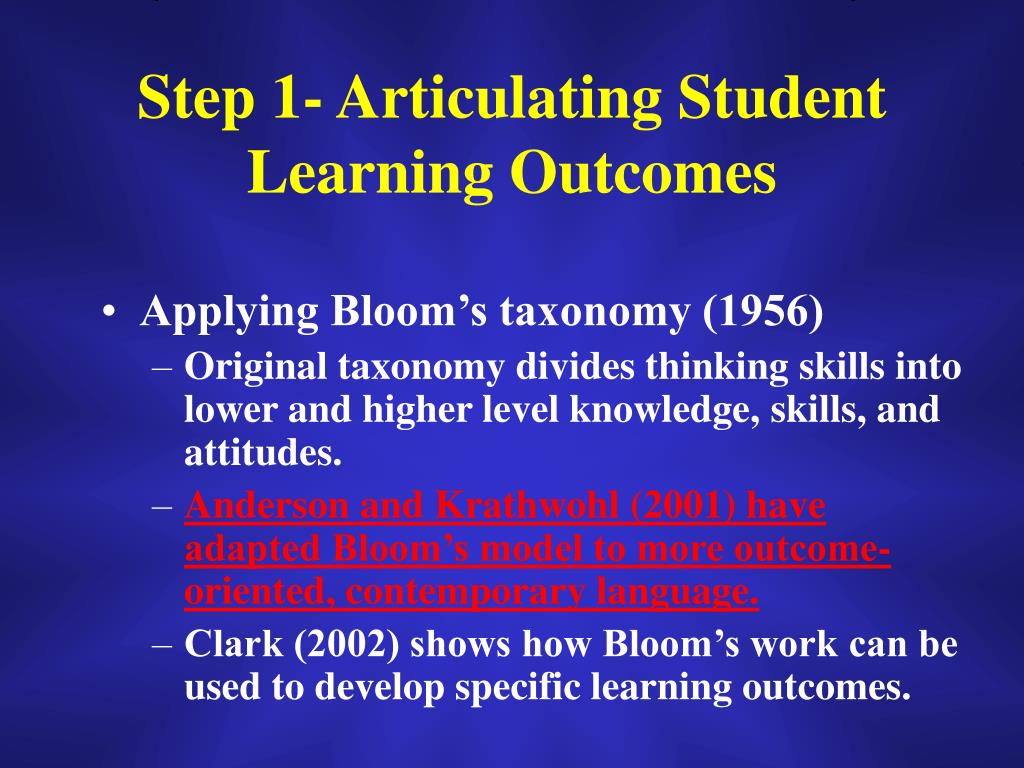 Step 1- Articulating Student Learning Outcomes

• Applying Bloom’s taxonomy (1956)
– Original taxonomy divides thinking skills into lower and higher level knowledge, skills, and attitudes.
– Anderson and Krathwohl (2001) have adapted Bloom’s model to more outcome-oriented, contemporary language.
– Clark (2002) shows how Bloom’s work can be used to develop specific learning outcomes.